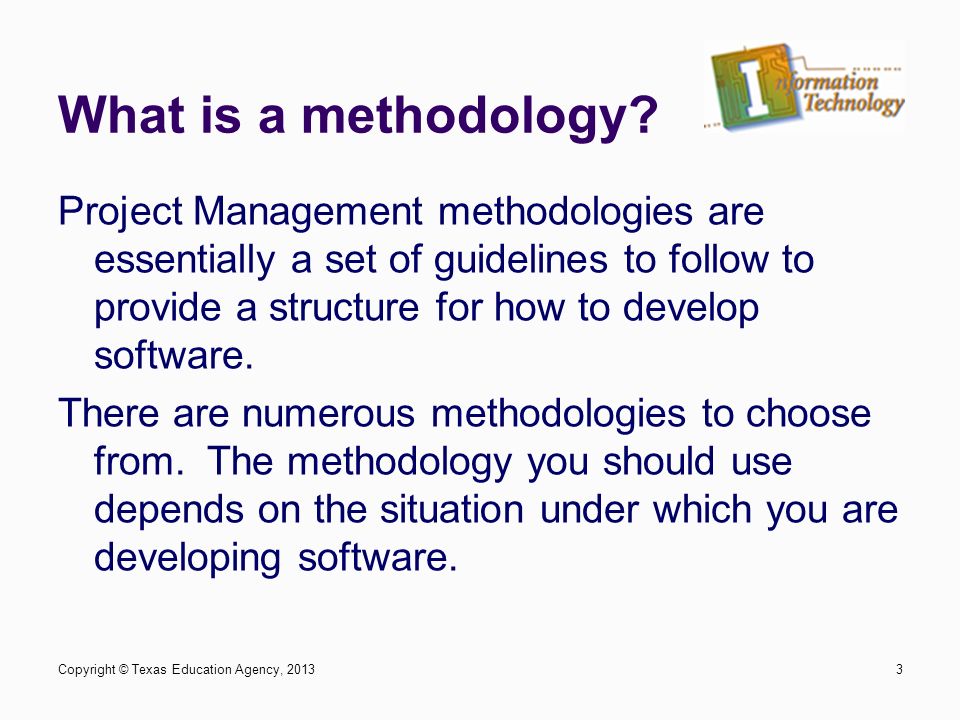 What is a methodology?

Information Technology

Project Management methodologies are essentially a set of guidelines to follow to provide a structure for how to develop software.

There are numerous methodologies to choose from. The methodology you should use depends on the situation under which you are developing software.

Copyright © Texas Education Agency, 2013

3